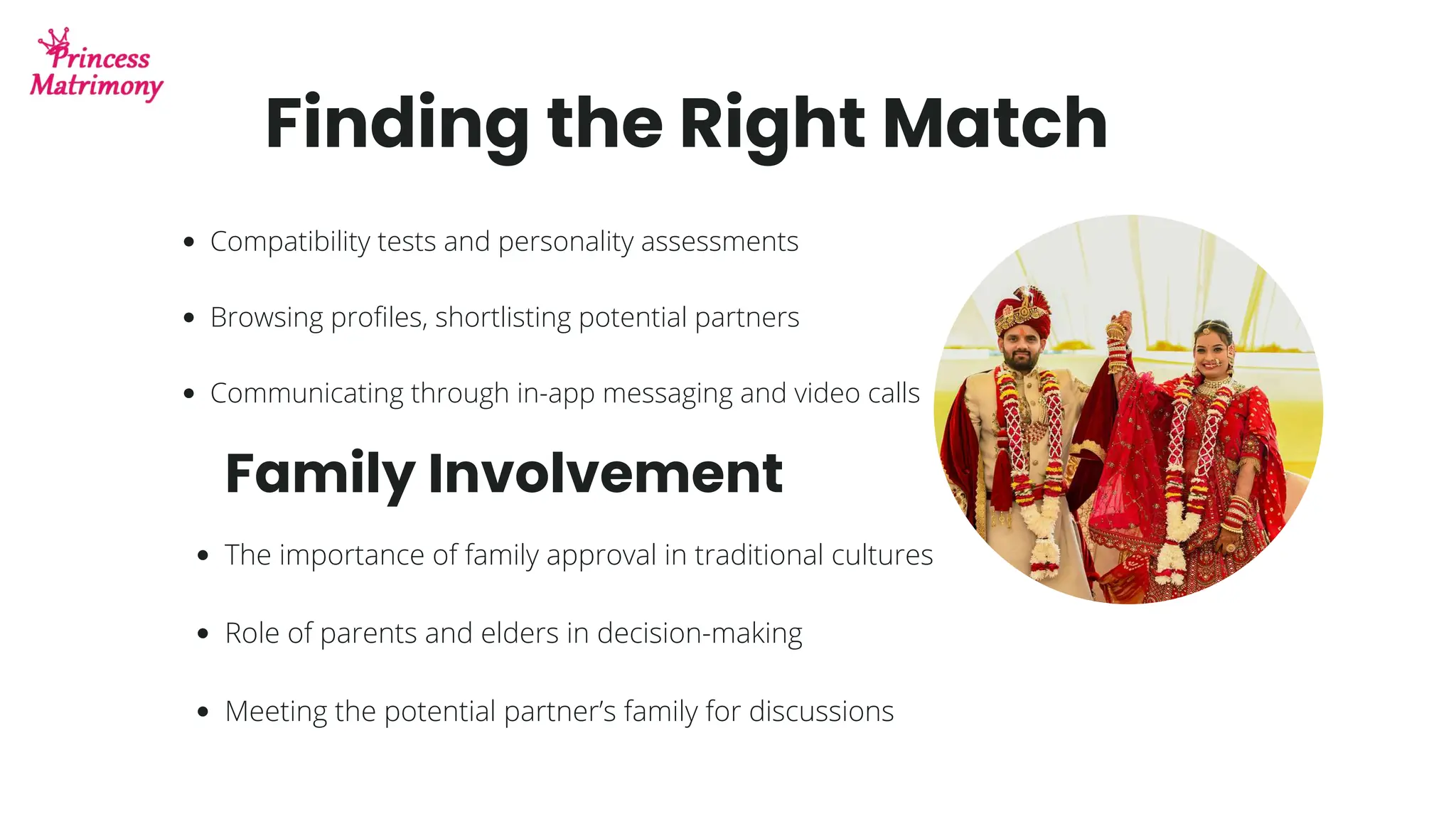 Princess Matrimony

Finding the Right Match

• Compatibility tests and personality assessments

• Browsing profiles, shortlisting potential partners

• Communicating through in-app messaging and video calls

Family Involvement

• The importance of family approval in traditional cultures

• Role of parents and elders in decision-making

• Meeting the potential partner's family for discussions